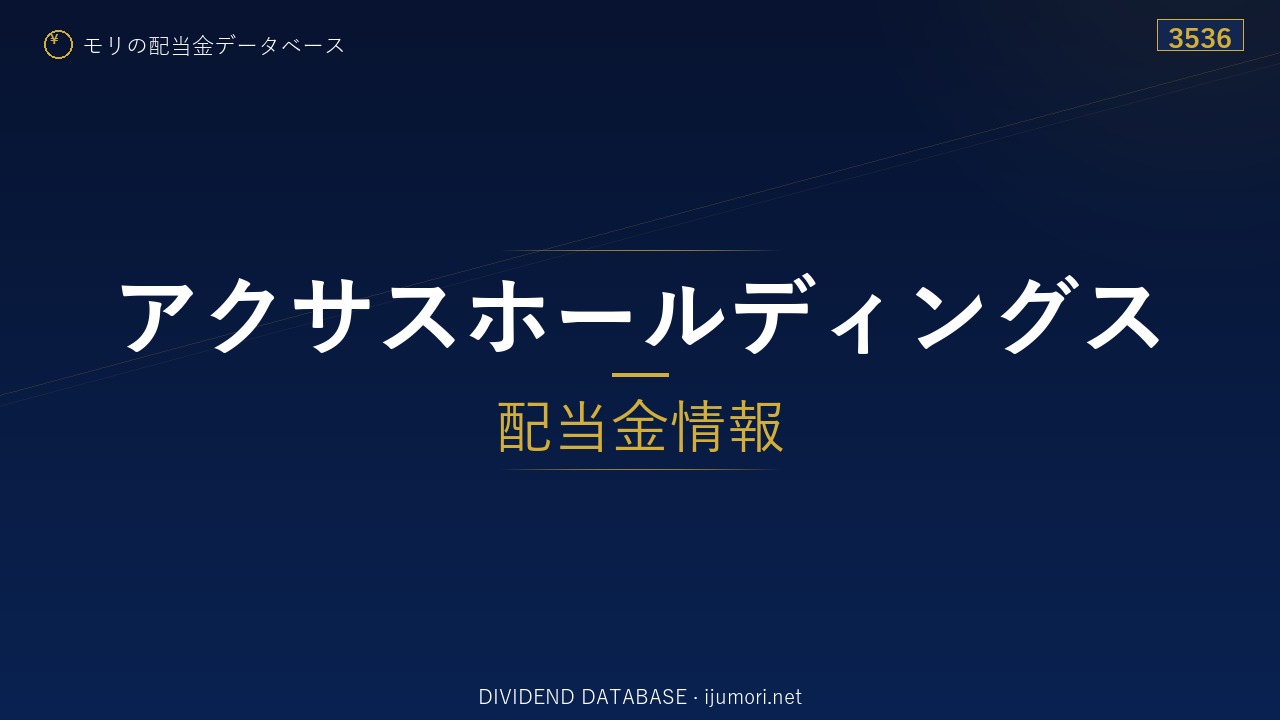 ¥ モリの配当金データベース

3536

アクサスホールディングス

配当金情報

DIVIDEND DATABASE · ijumori.net